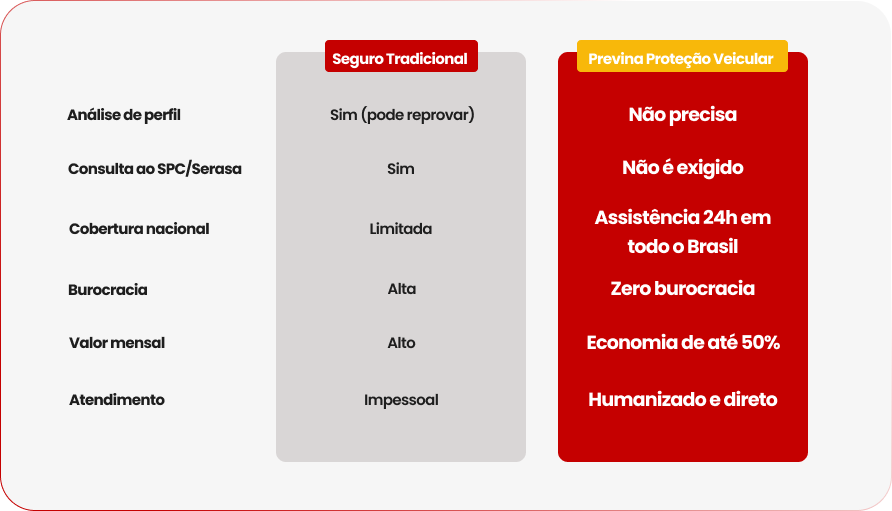 |  | Seguro Tradicional | Previna Proteção Veicular |
|---|---|---|
| Análise de perfil | Sim (pode reprovar) | Não precisa |
| Consulta ao SPC/Serasa | Sim | Não é exigido |
| Cobertura nacional | Limitada | Assistência 24h em todo o Brasil |
| Burocracia | Alta | Zero burocracia |
| Valor mensal | Alto | Economia de até 50% |
| Atendimento | Impessoal | Humanizado e direto |